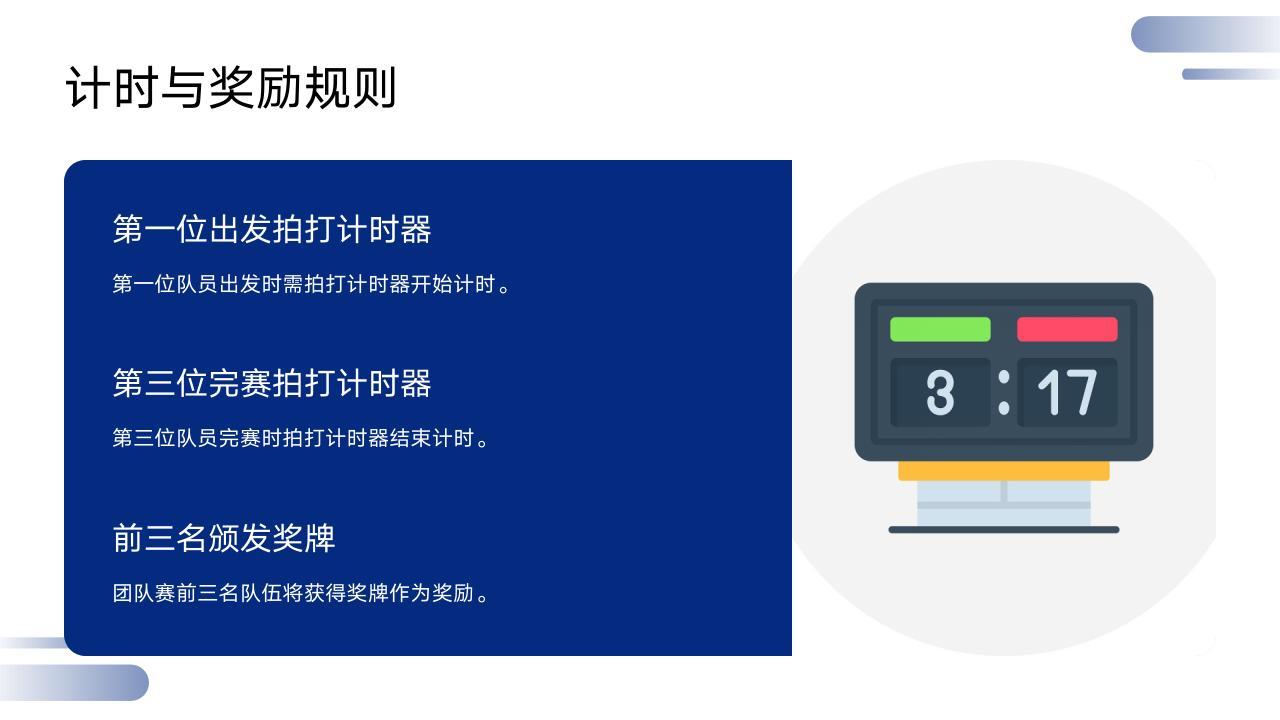 计时与奖励规则

第一位出发拍打计时器

第一位队员出发时需拍打计时器开始计时。

第三位完赛拍打计时器

第三位队员完赛时拍打计时器结束计时。

前三名颁发奖牌

团队赛前三名队伍将获得奖牌作为奖励。

3 : 17